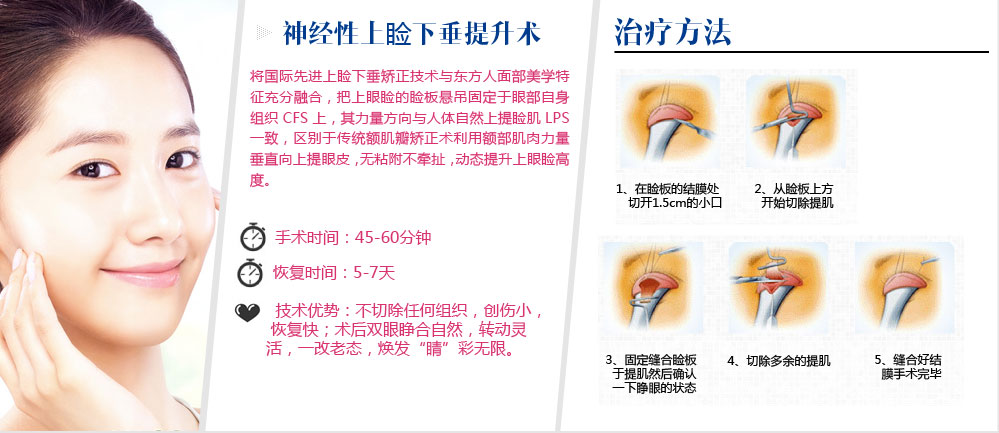 神经性上睑下垂提升术

将国际先进上睑下垂矫正技术与东方人面部美学特征充分融合，把上眼睑的睑板悬吊固定于眼部自身组织 CFS 上，其力量方向与人体自然上提睑肌 LPS 一致，区别于传统额肌瓣矫正术利用额部肌肉力量垂直向上提眼皮，无粘附不牵扯，动态提升上眼睑高度。

手术时间：45-60分钟

恢复时间：5-7天

技术优势：不切除任何组织，创伤小，恢复快；术后双眼睁合自然，转动灵活，一改老态，焕发“睛”彩无限。

治疗方法

1、在睑板的结膜处切开1.5cm的小口

2、从睑板上方开始切除提肌

3、固定缝合睑板于提肌然后确认一下睁眼的状态

4、切除多余的提肌

5、缝合好结膜手术完毕